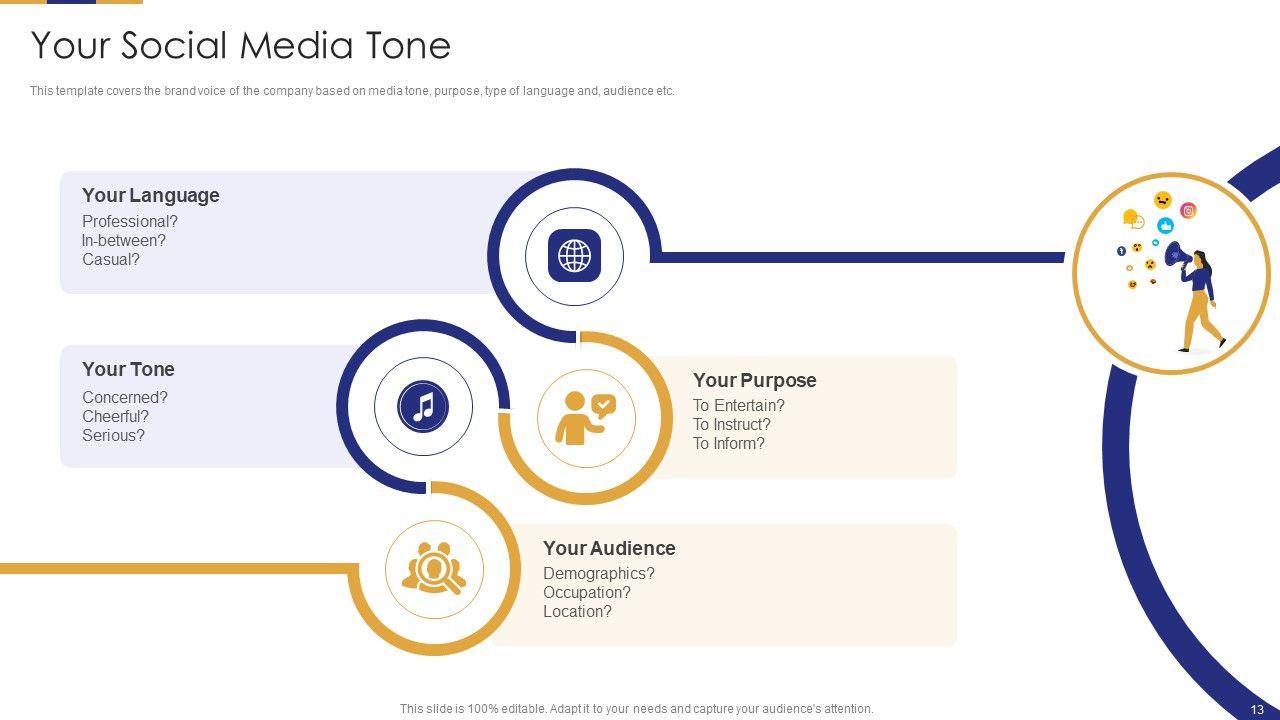 Your Social Media Tone

This template covers the brand voice of the company based on media tone, purpose, type of language and, audience etc.

Your Language
Professional?
In-between?
Casual?

Your Tone
Concerned?
Cheerful?
Serious?

Your Purpose
To Entertain?
To Instruct?
To Inform?

Your Audience
Demographics?
Occupation?
Location?

This slide is 100% editable. Adapt it to your needs and capture your audience's attention.

13